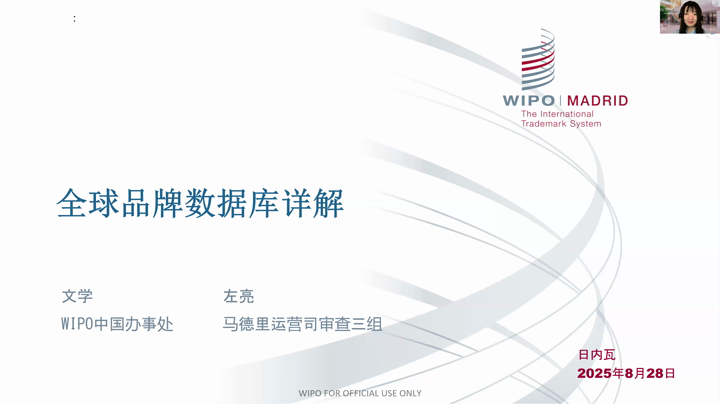 :

WIPO | MADRID
The International Trademark System

全球品牌数据库详解

文学
WIPO中国办事处

左亮
马德里运营司审查三组

日内瓦
2025年8月28日

WIPO FOR OFFICIAL USE ONLY